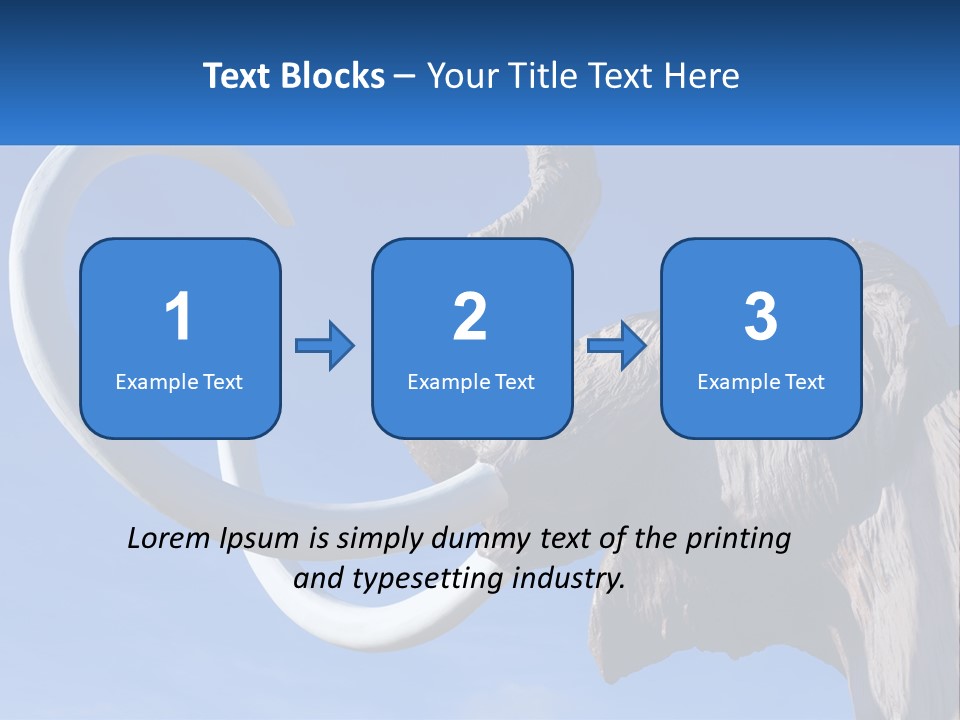 Text Blocks – Your Title Text Here

1
Example Text

2
Example Text

3
Example Text

Lorem Ipsum is simply dummy text of the printing and typesetting industry.